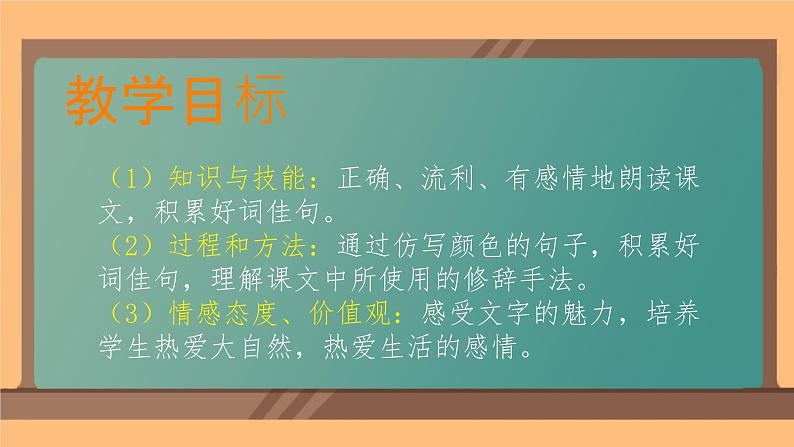 教学目标

（1）知识与技能：正确、流利、有感情地朗读课文，积累好词佳句。
（2）过程和方法：通过仿写颜色的句子，积累好词佳句，理解课文中所使用的修辞手法。
（3）情感态度、价值观：感受文字的魅力，培养学生热爱大自然，热爱生活的感情。